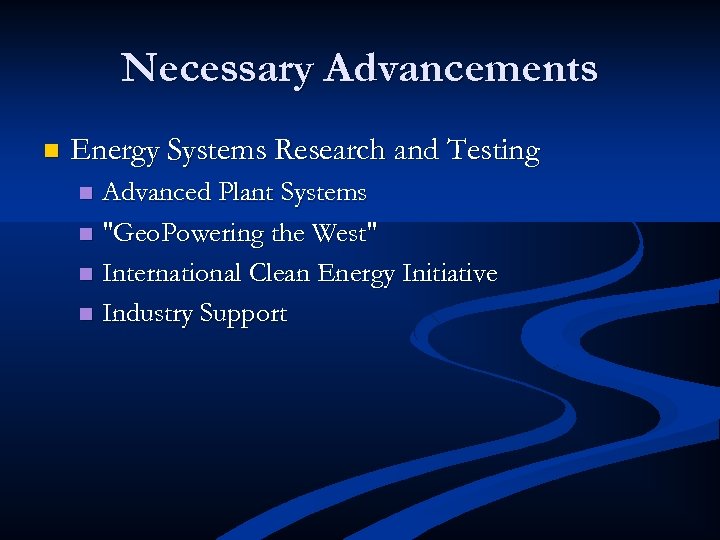 Necessary Advancements

Energy Systems Research and Testing

Advanced Plant Systems

"GeoPowering the West"

International Clean Energy Initiative

Industry Support